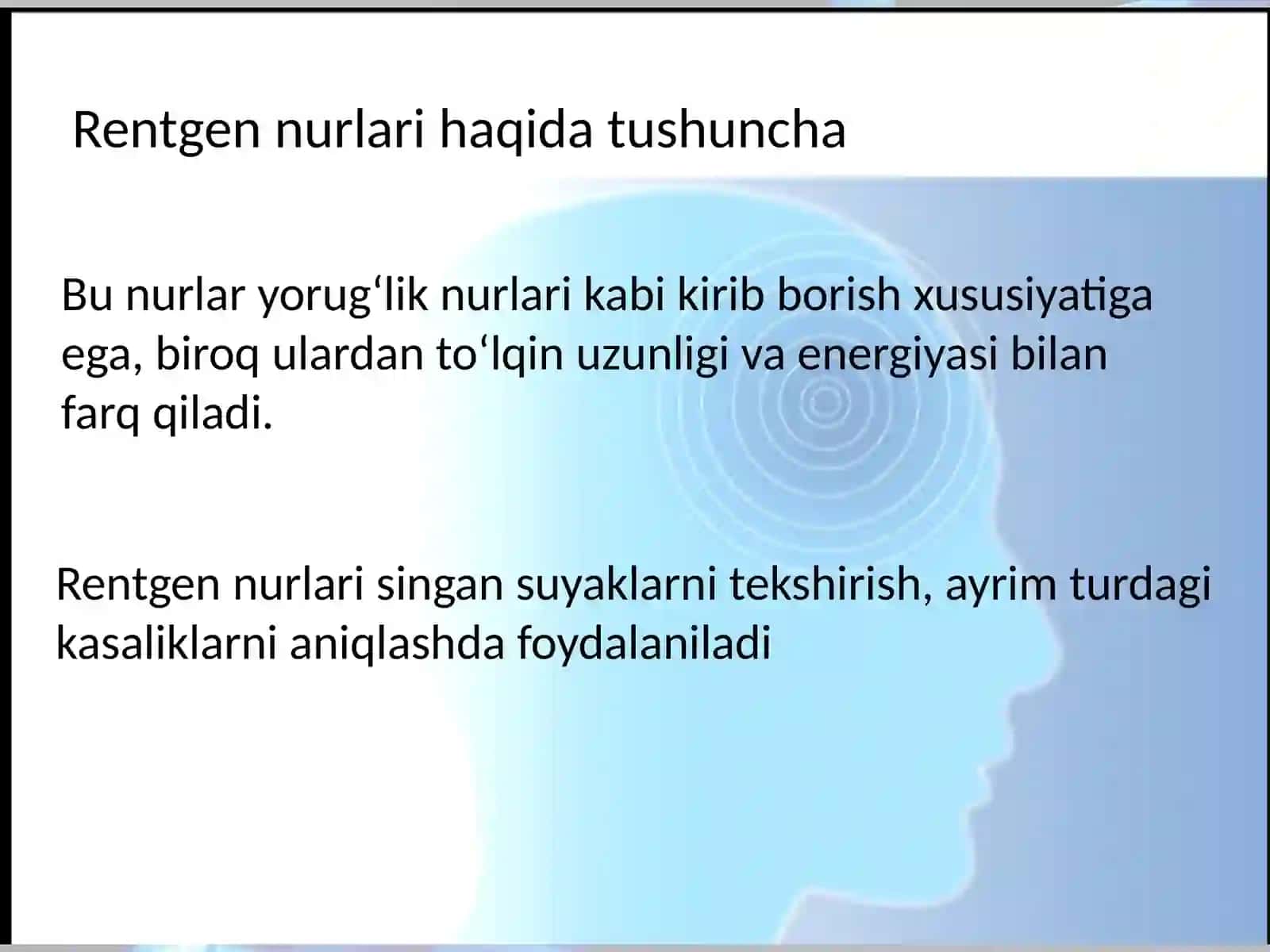 Rentgen nurlari haqida tushuncha

Bu nurlar yorug‘lik nurlari kabi kirib borish xususiyatiga ega, biroq ulardan to‘lqin uzunligi va energiyasi bilan farq qiladi.

Rentgen nurlari singan suyaklarni tekshirish, ayrim turdagi kasaliklarni aniqlashda foydalaniladi